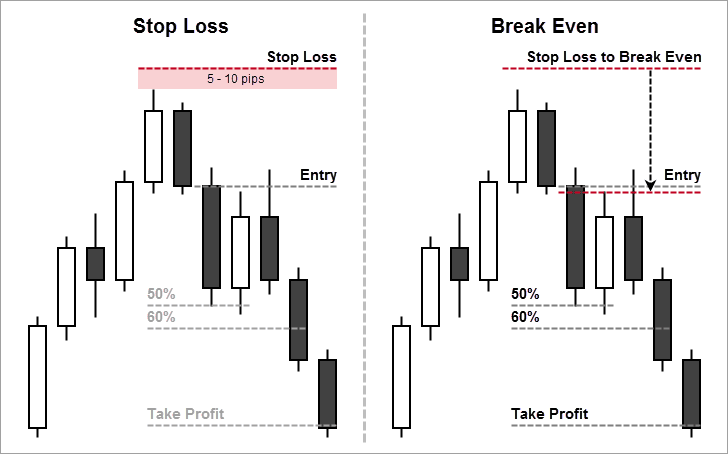 Stop Loss

Stop Loss

5 - 10 pips

Entry

50%

60%

Take Profit

Break Even

Stop Loss to Break Even

Entry

50%

60%

Take Profit